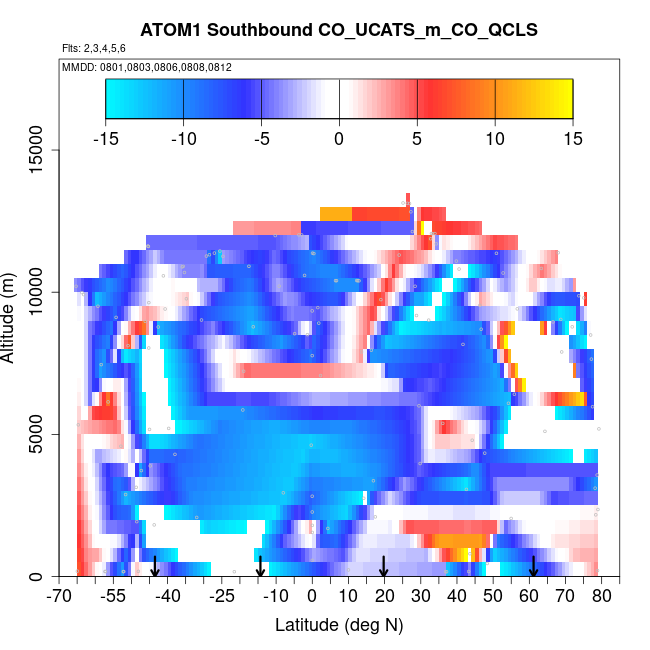 ATOM1 Southbound CO_UCATS_m_CO_QCLS

Flts: 2,3,4,5,6

MMDD: 0801,0803,0806,0808,0812

-15 -10 -5 0 5 10 15

Altitude (m)

0
5000
10000
15000

-70 -55 -40 -25 -10 0 10 20 30 40 50 60 70 80

Latitude (deg N)